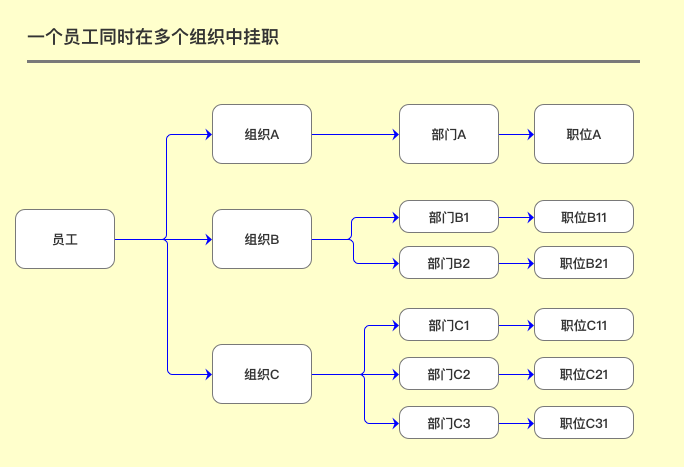 一个员工同时在多个组织中挂职

员工

组织A

部门A

职位A

组织B

部门B1

职位B11

部门B2

职位B21

组织C

部门C1

职位C11

部门C2

职位C21

部门C3

职位C31